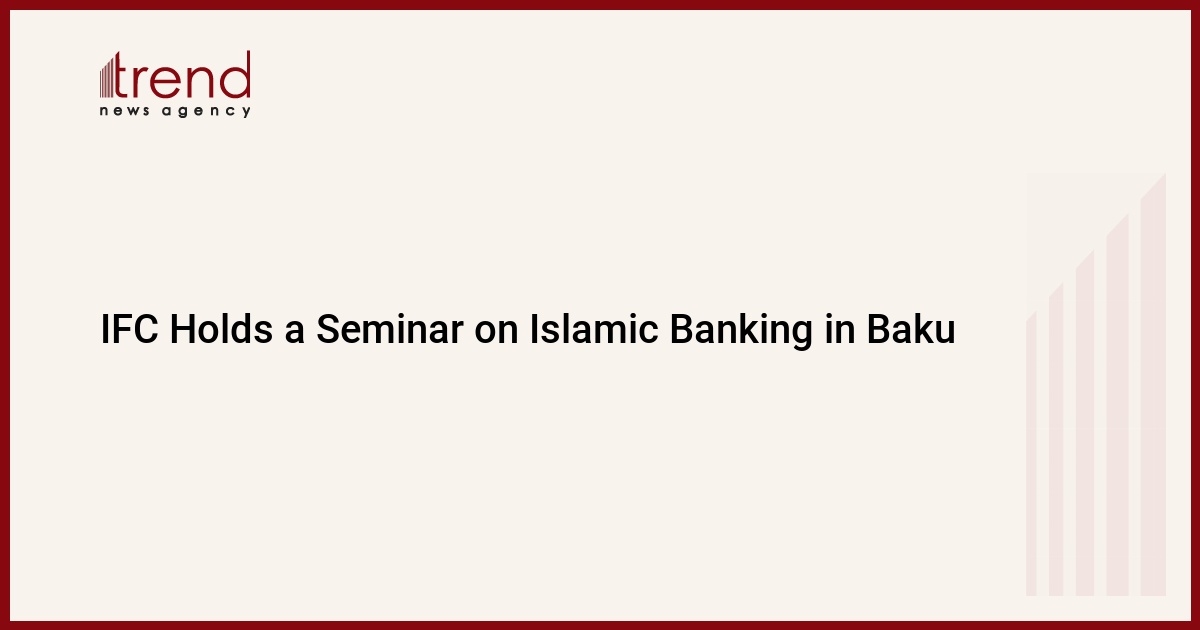 trend
news agency

IFC Holds a Seminar on Islamic Banking in Baku